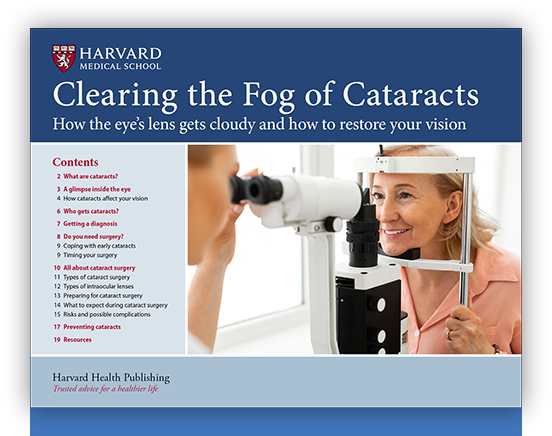 HARVARD
MEDICAL SCHOOL

Clearing the Fog of Cataracts

How the eye's lens gets cloudy and how to restore your vision

Contents

2 What are cataracts?

3 A glimpse inside the eye
4 How cataracts affect your vision

6 Who gets cataracts?

7 Getting a diagnosis

8 Do you need surgery?
9 Coping with early cataracts
9 Timing your surgery

10 All about cataract surgery
11 Types of cataract surgery
12 Types of intraocular lenses
13 Preparing for cataract surgery
14 What to expect during cataract surgery
15 Risks and possible complications

17 Preventing cataracts

19 Resources

Harvard Health Publishing
Trusted advice for a healthier life